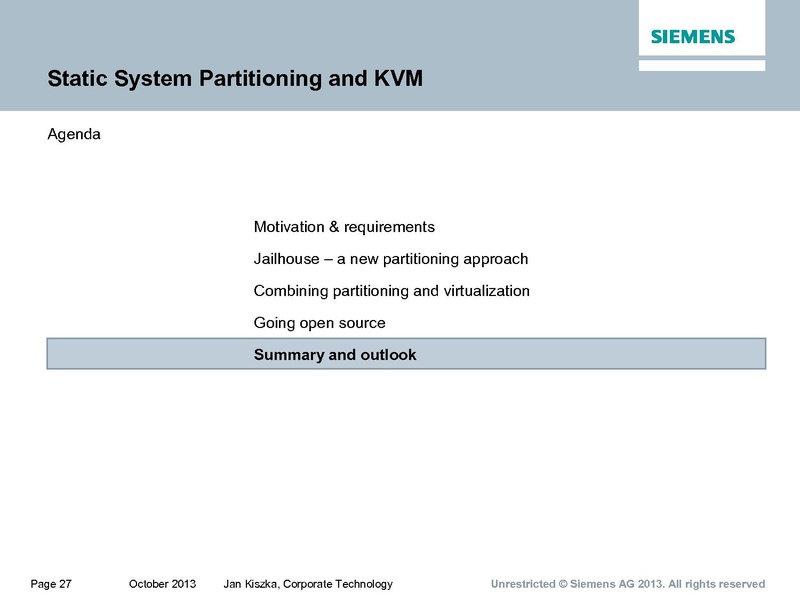 SIEMENS

Static System Partitioning and KVM

Agenda

Motivation & requirements

Jailhouse – a new partitioning approach

Combining partitioning and virtualization

Going open source

Summary and outlook

Page 27 October 2013 Jan Kiszka, Corporate Technology Unrestricted © Siemens AG 2013. All rights reserved